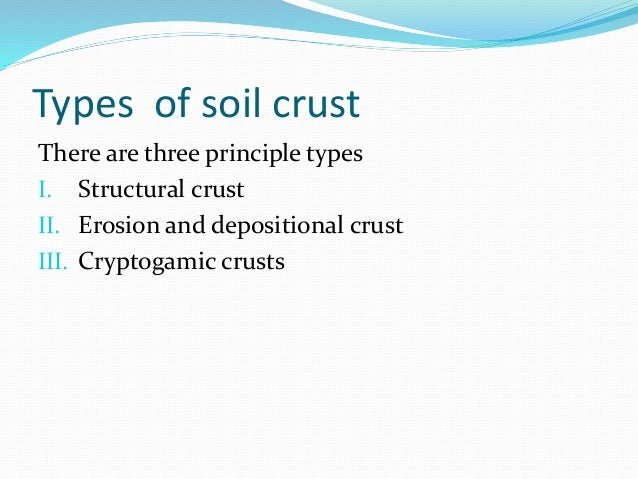 Types  of soil crust

There are three principle types

I. Structural crust
II. Erosion and depositional crust
III. Cryptogamic crusts